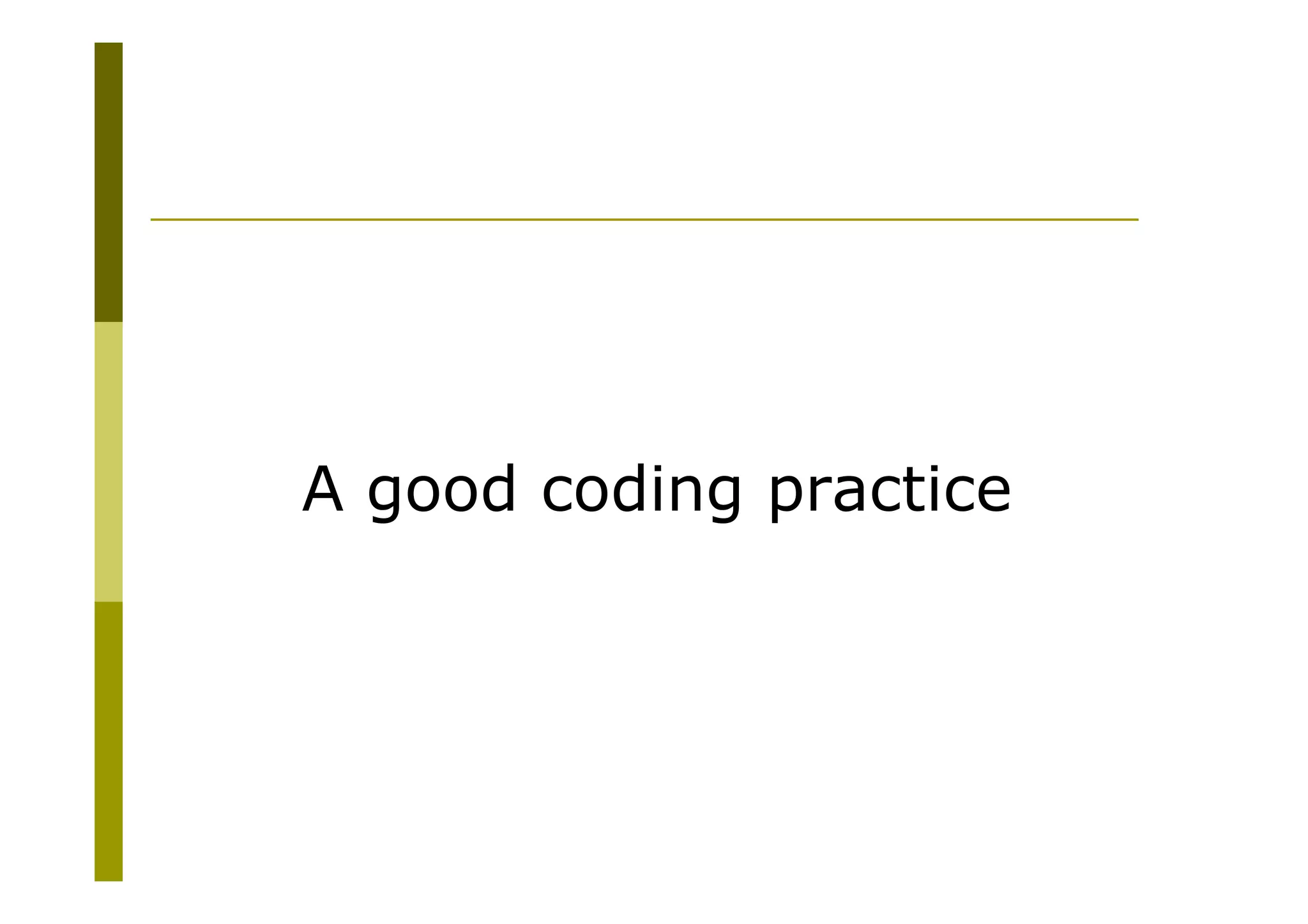 A good coding practice